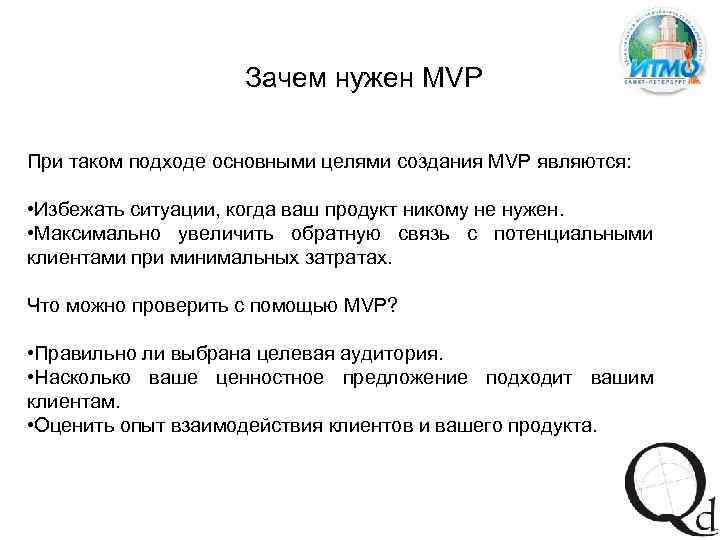 ИТМО
САНКТ-ПЕТЕРБУРГ

Зачем нужен MVP

При таком подходе основными целями создания MVP являются:

•Избежать ситуации, когда ваш продукт никому не нужен.
•Максимально увеличить обратную связь с потенциальными клиентами при минимальных затратах.

Что можно проверить с помощью MVP?

•Правильно ли выбрана целевая аудитория.
•Насколько ваше ценностное предложение подходит вашим клиентам.
•Оценить опыт взаимодействия клиентов и вашего продукта.

Qd